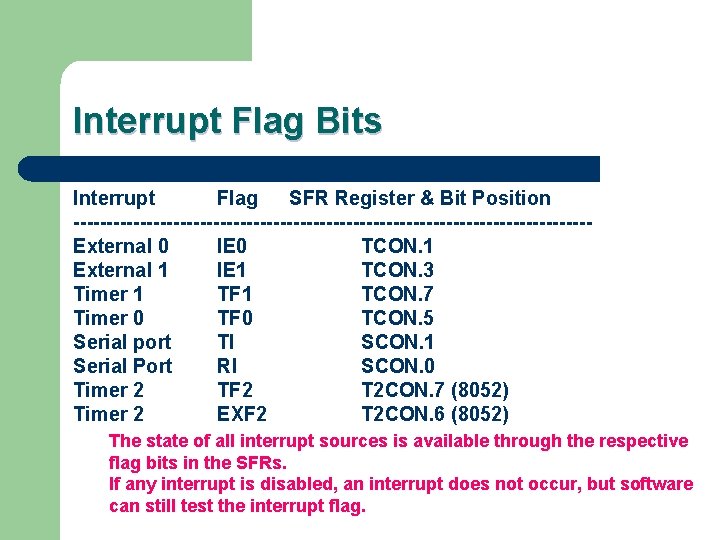 Interrupt Flag Bits

| Interrupt | Flag | SFR Register & Bit Position |
|---|---|---|
| External 0 | IE0 | TCON.1 |
| External 1 | IE1 | TCON.3 |
| Timer 1 | TF1 | TCON.7 |
| Timer 0 | TF0 | TCON.5 |
| Serial port | TI | SCON.1 |
| Serial Port | RI | SCON.0 |
| Timer 2 | TF2 | T2CON.7 (8052) |
| Timer 2 | EXF2 | T2CON.6 (8052) |

The state of all interrupt sources is available through the respective flag bits in the SFRs.
If any interrupt is disabled, an interrupt does not occur, but software can still test the interrupt flag.